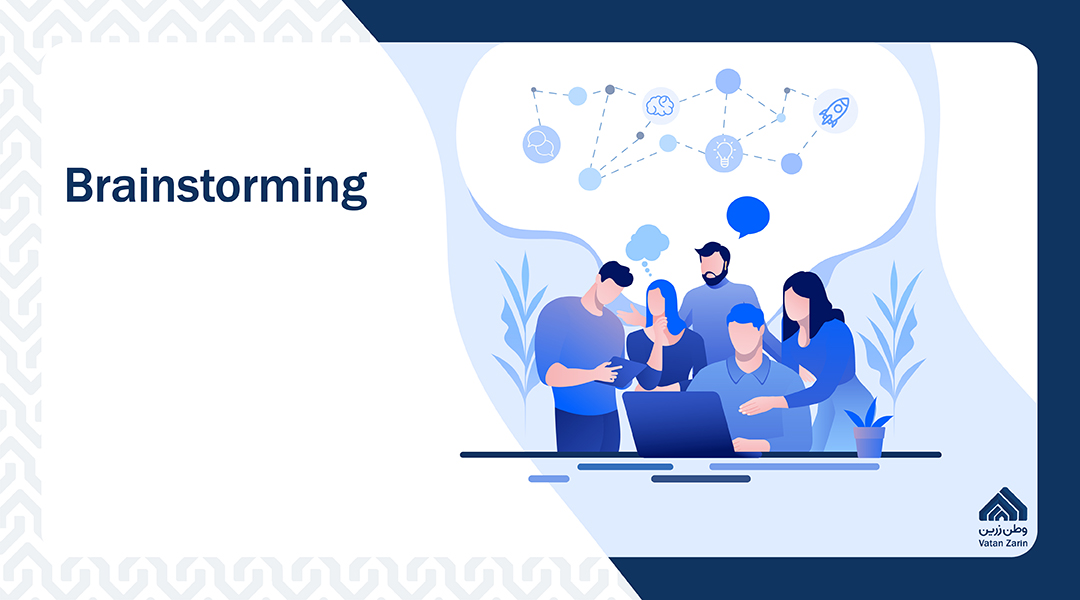 Brainstorming

وطن زرین
Vatan Zarin